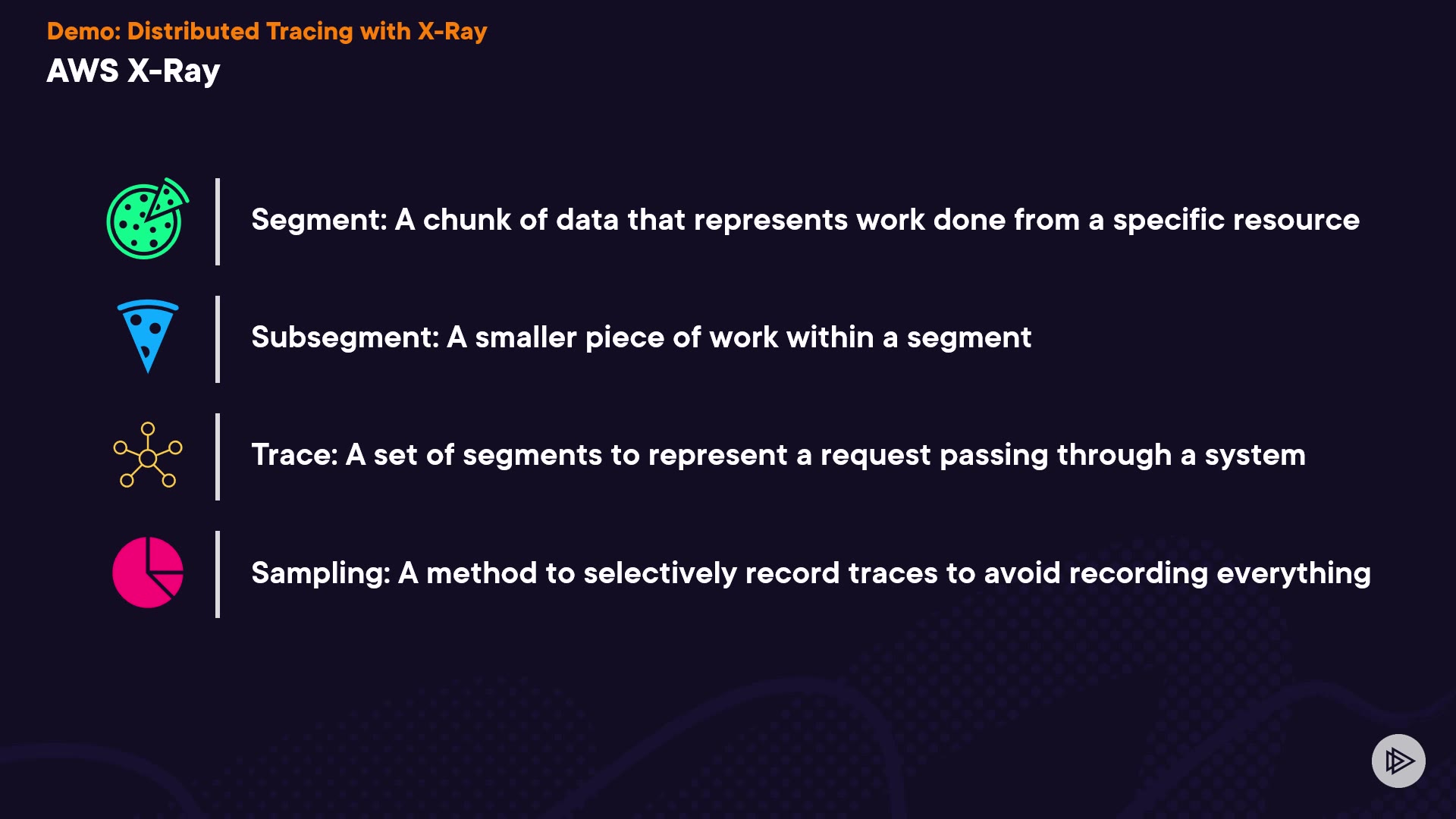 Demo: Distributed Tracing with X-Ray
AWS X-Ray

Segment: A chunk of data that represents work done from a specific resource

Subsegment: A smaller piece of work within a segment

Trace: A set of segments to represent a request passing through a system

Sampling: A method to selectively record traces to avoid recording everything